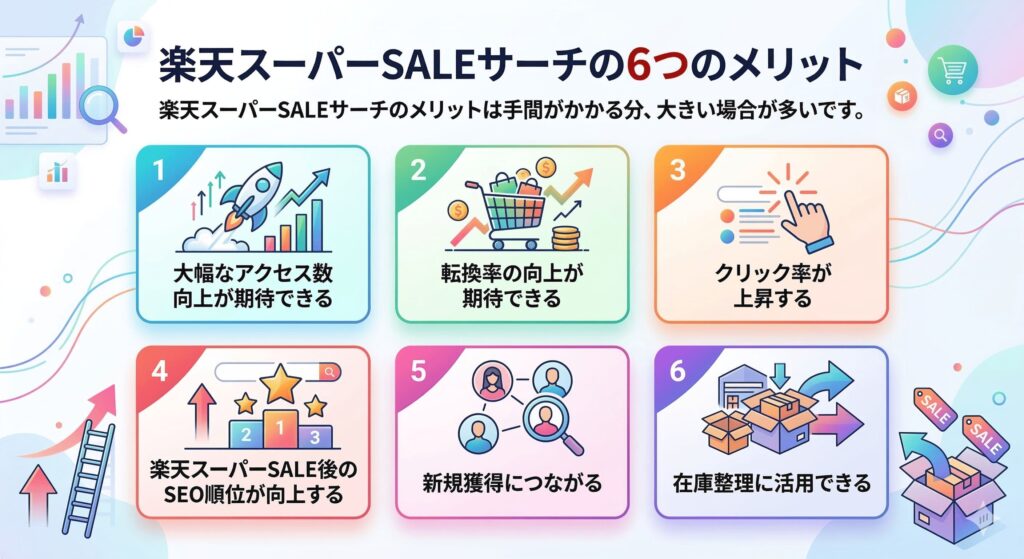 楽天スーパーSALEサーチの6つのメリット

楽天スーパーSALEサーチのメリットは手間がかかる分、大きい場合が多いです。

1
大幅なアクセス数向上が期待できる

2
転換率の向上が期待できる

3
クリック率が上昇する

4
2 1 3
楽天スーパーSALE後のSEO順位が向上する

5
新規獲得につながる

6
在庫整理に活用できる

SALE
SALE